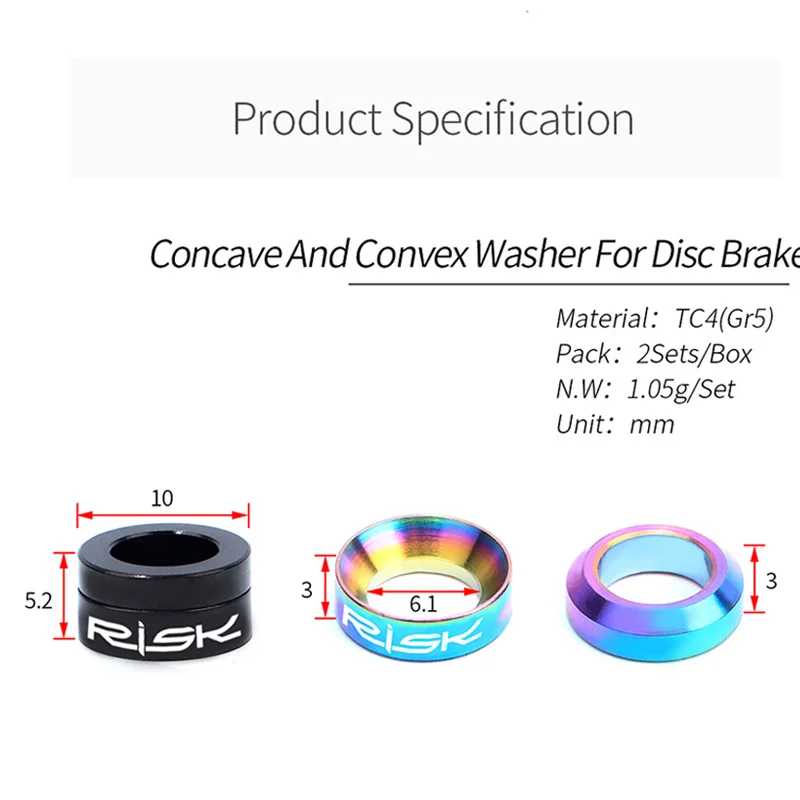 Product Specification

Concave And Convex Washer For Disc Brake

Material: TC4(Gr5)
Pack: 2Sets/Box
N.W: 1.05g/Set
Unit: mm

10

5.2

RISK

3

6.1

RISK

3